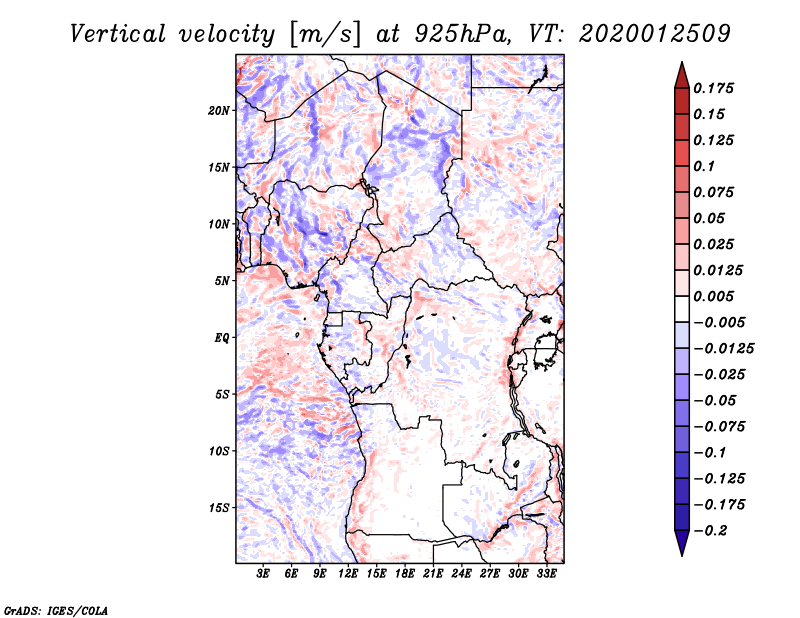 Vertical velocity [m/s] at 925hPa, VT: 2020012509

20N
15N
10N
5N
EQ
5S
10S
15S

3E 6E 9E 12E 15E 18E 21E 24E 27E 30E 33E

0.175
0.15
0.125
0.1
0.075
0.05
0.025
0.0125
0.005
−0.005
−0.0125
−0.025
−0.05
−0.075
−0.1
−0.125
−0.175
−0.2

GrADS: IGES/COLA